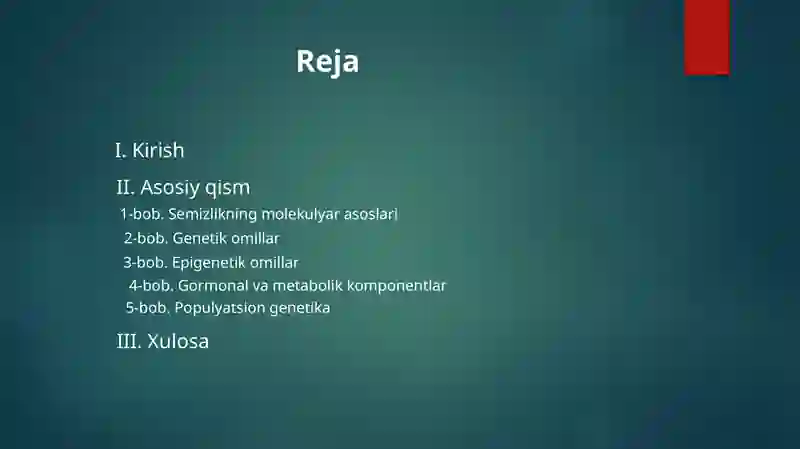 Reja

I. Kirish

II. Asosiy qism

1-bob. Semizlikning molekulyar asoslari

2-bob. Genetik omillar

3-bob. Epigenetik omillar

4-bob. Gormonal va metabolik komponentlar

5-bob. Populyatsion genetika

III. Xulosa